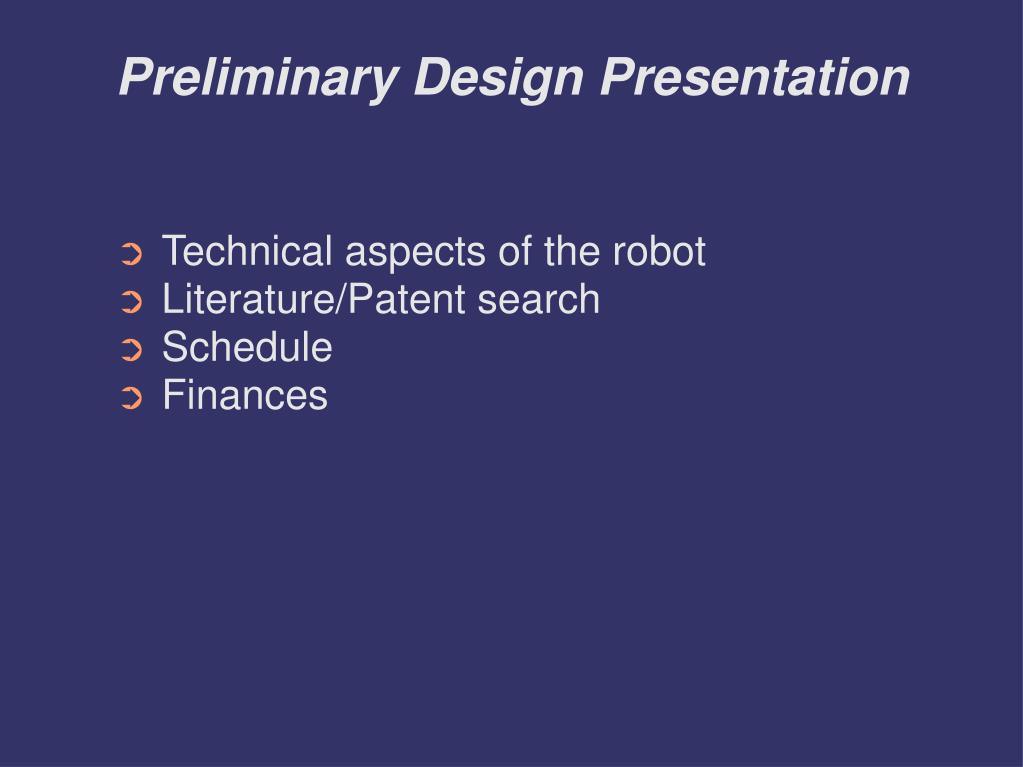 Preliminary Design Presentation

➲ Technical aspects of the robot
➲ Literature/Patent search
➲ Schedule
➲ Finances